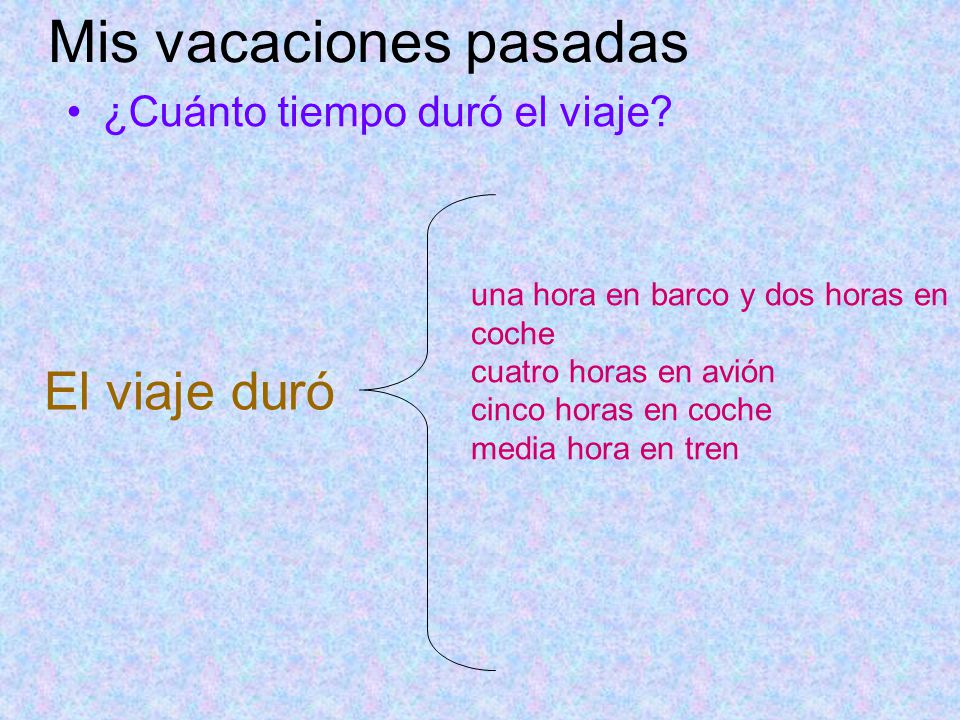 Mis vacaciones pasadas

• ¿Cuánto tiempo duró el viaje?

El viaje duró

una hora en barco y dos horas en coche
cuatro horas en avión
cinco horas en coche
media hora en tren